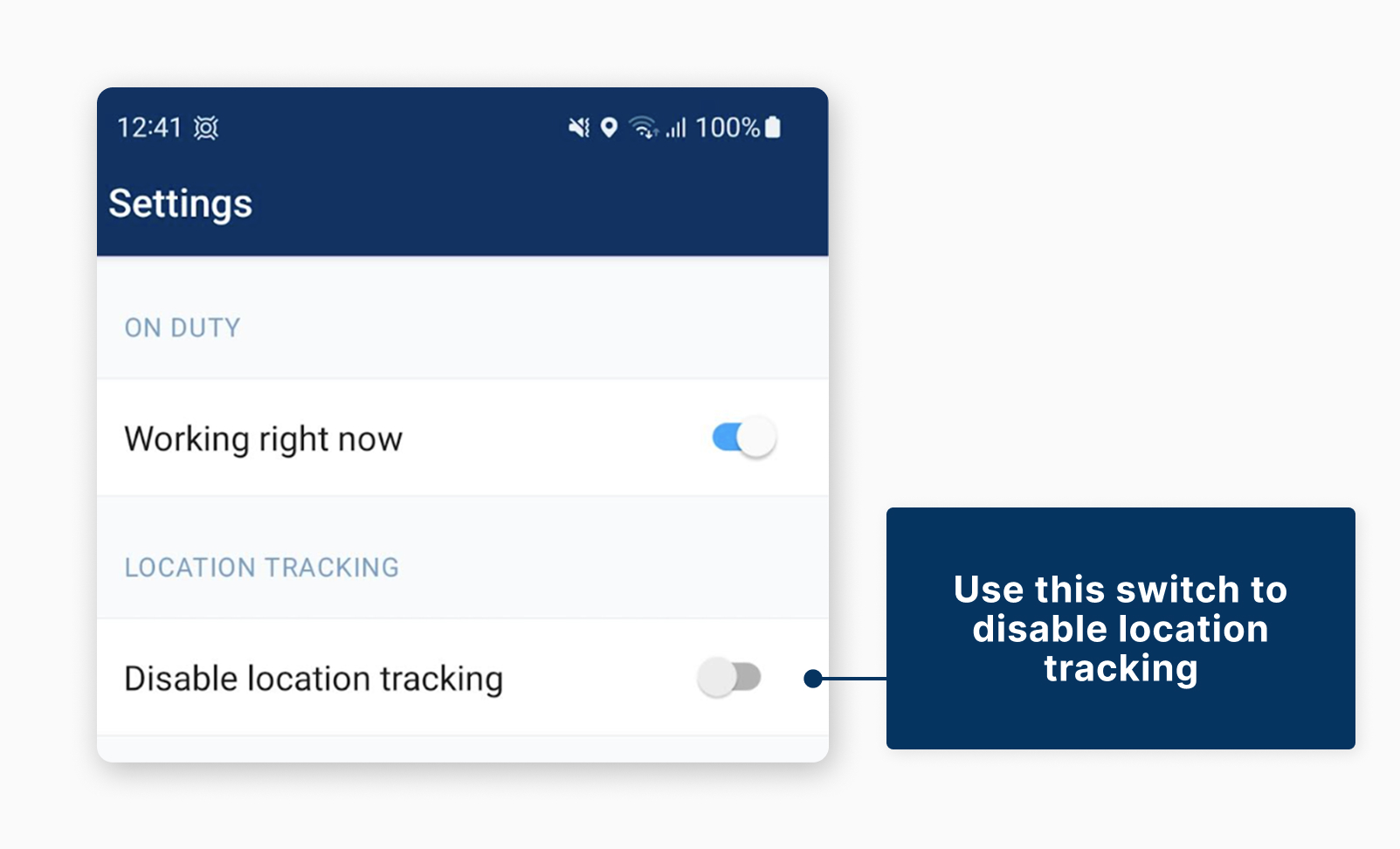 12:41 100%

Settings

ON DUTY

Working right now

LOCATION TRACKING

Disable location tracking

Use this switch to disable location tracking